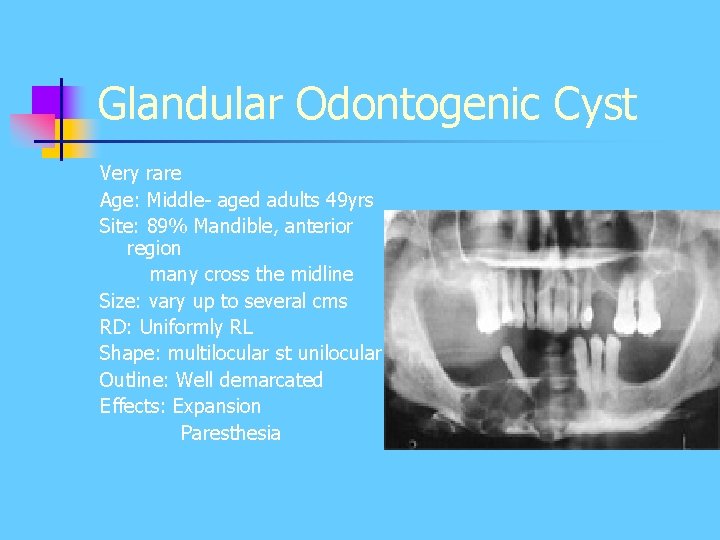 Glandular Odontogenic Cyst

Very rare

Age: Middle- aged adults 49yrs

Site: 89% Mandible, anterior region

many cross the midline

Size: vary up to several cms

RD: Uniformly RL

Shape: multilocular st unilocular

Outline: Well demarcated

Effects: Expansion

Paresthesia